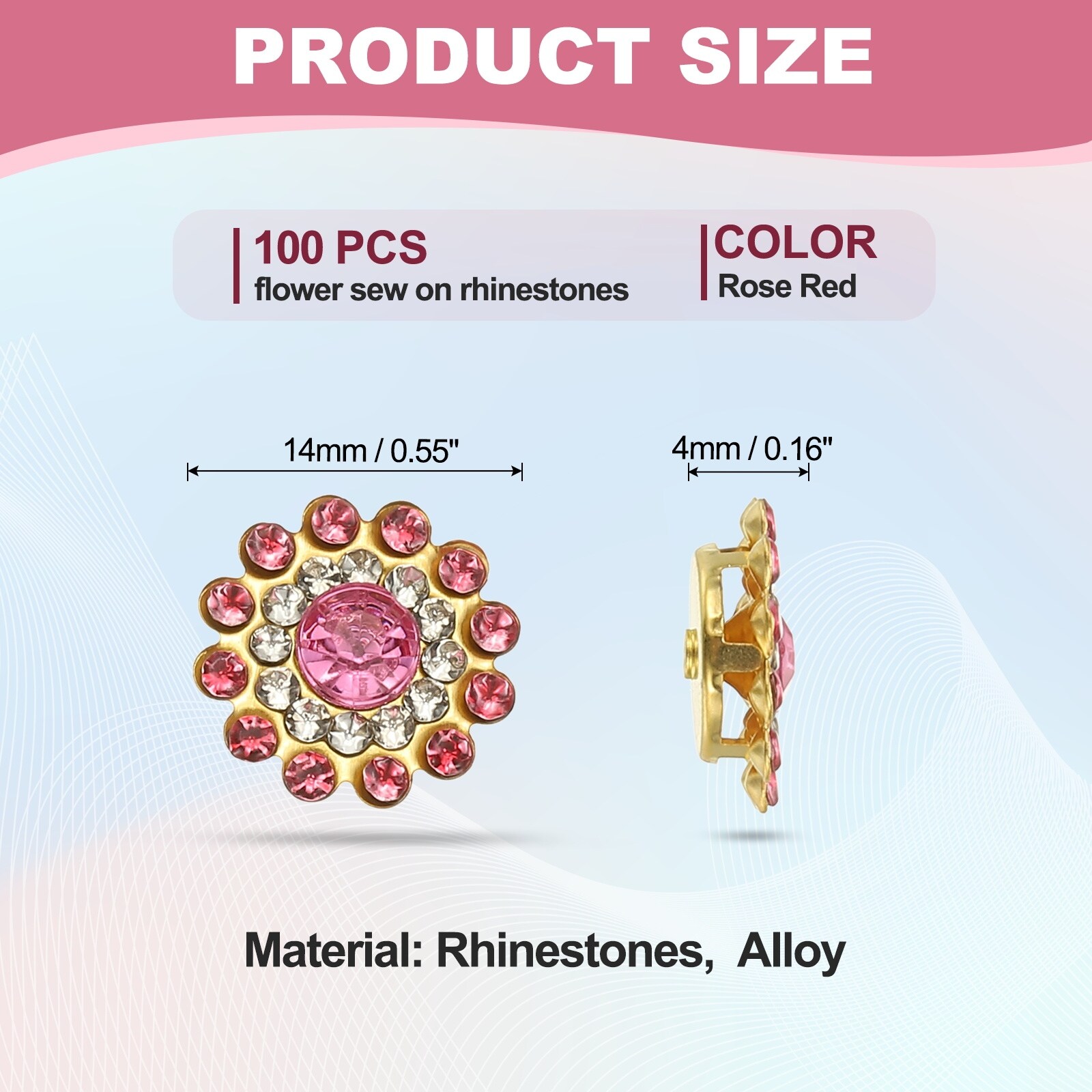 PRODUCT SIZE

100 PCS
flower sew on rhinestones

COLOR
Rose Red

14mm / 0.55"

4mm / 0.16"

Material: Rhinestones,  Alloy